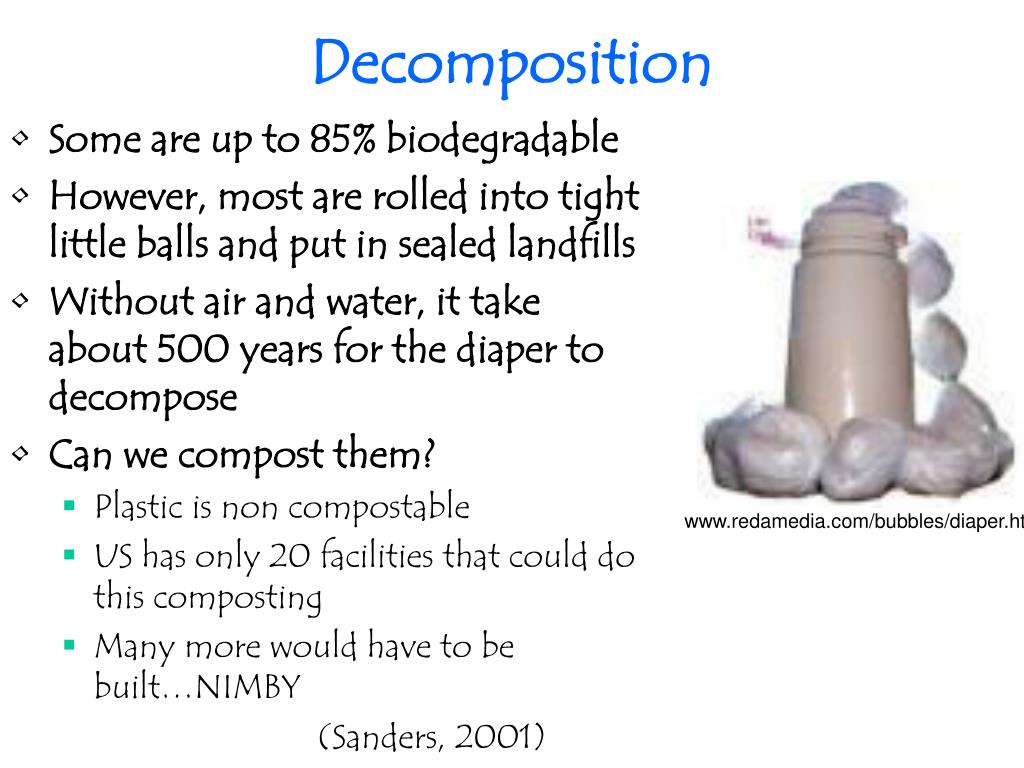 Decomposition

- Some are up to 85% biodegradable
- However, most are rolled into tight little balls and put in sealed landfills
- Without air and water, it take about 500 years for the diaper to decompose
- Can we compost them?
  - Plastic is non compostable
  - US has only 20 facilities that could do this composting
  - Many more would have to be built…NIMBY

(Sanders, 2001)

www.redamedia.com/bubbles/diaper.ht